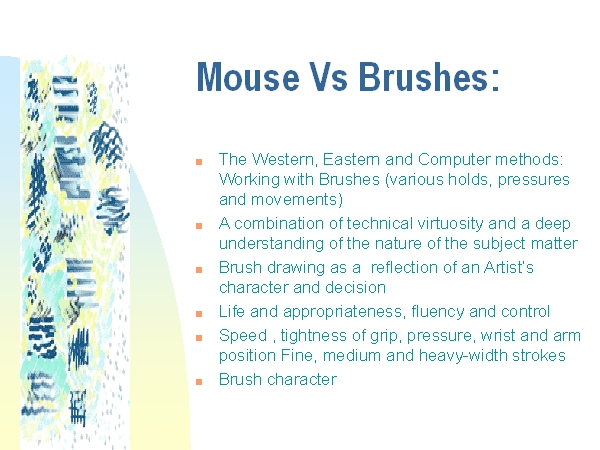 Mouse Vs Brushes:

- The Western, Eastern and Computer methods: Working with Brushes (various holds, pressures and movements)
- A combination of technical virtuosity and a deep understanding of the nature of the subject matter
- Brush drawing as a  reflection of an Artist's character and decision
- Life and appropriateness, fluency and control
- Speed , tightness of grip, pressure, wrist and arm position Fine, medium and heavy-width strokes
- Brush character